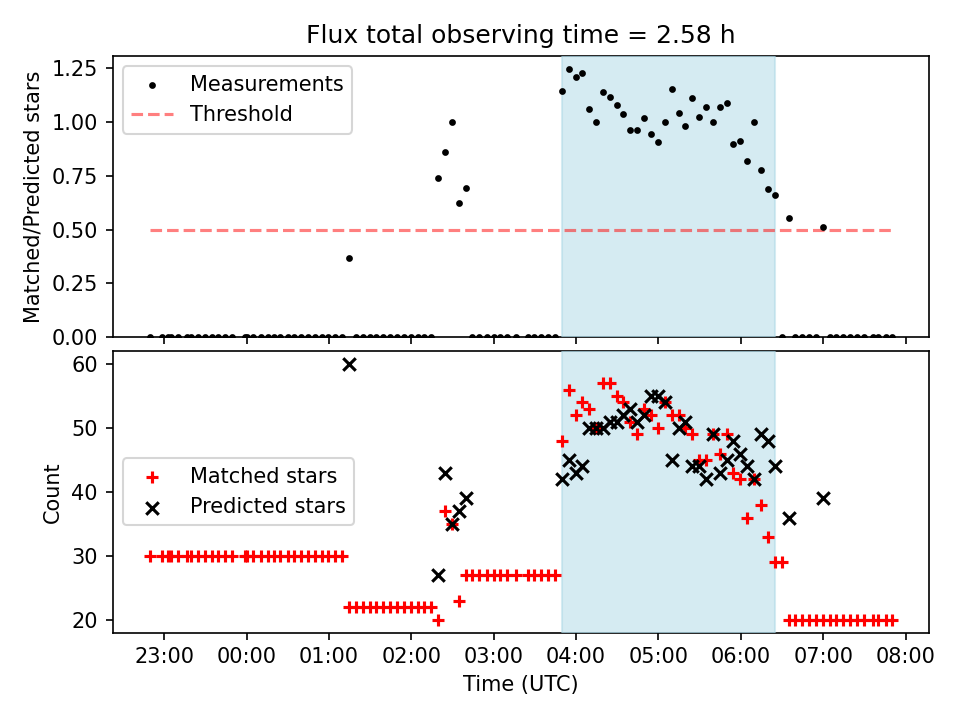 Flux total observing time = 2.58 h

Matched/Predicted stars

1.25
1.00
0.75
0.50
0.25
0.00

Measurements
Threshold

Count

60
50
40
30
20

Matched stars
Predicted stars

23:00 00:00 01:00 02:00 03:00 04:00 05:00 06:00 07:00 08:00

Time (UTC)